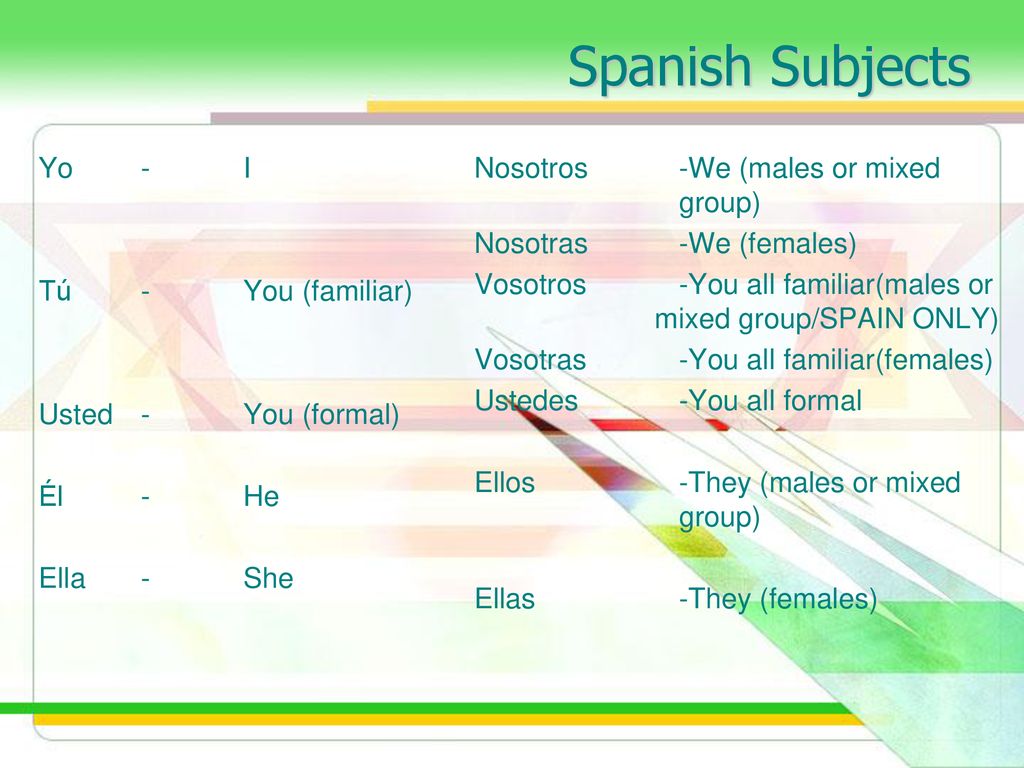 Spanish Subjects

Yo - I

Tú - You (familiar)

Usted - You (formal)

Él - He

Ella - She

Nosotros -We (males or mixed group)

Nosotras -We (females)

Vosotros -You all familiar(males or mixed group/SPAIN ONLY)

Vosotras -You all familiar(females)

Ustedes -You all formal

Ellos -They (males or mixed group)

Ellas -They (females)